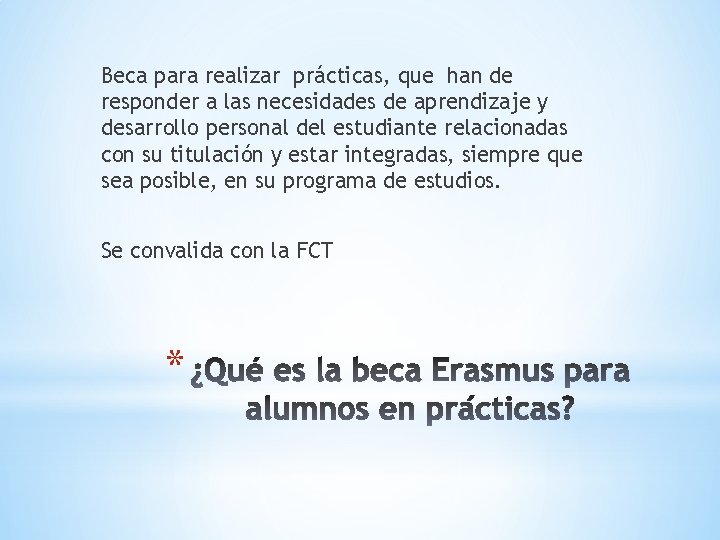 Beca para realizar prácticas, que han de responder a las necesidades de aprendizaje y desarrollo personal del estudiante relacionadas con su titulación y estar integradas, siempre que sea posible, en su programa de estudios.

Se convalida con la FCT

* ¿Qué es la beca Erasmus para alumnos en prácticas?